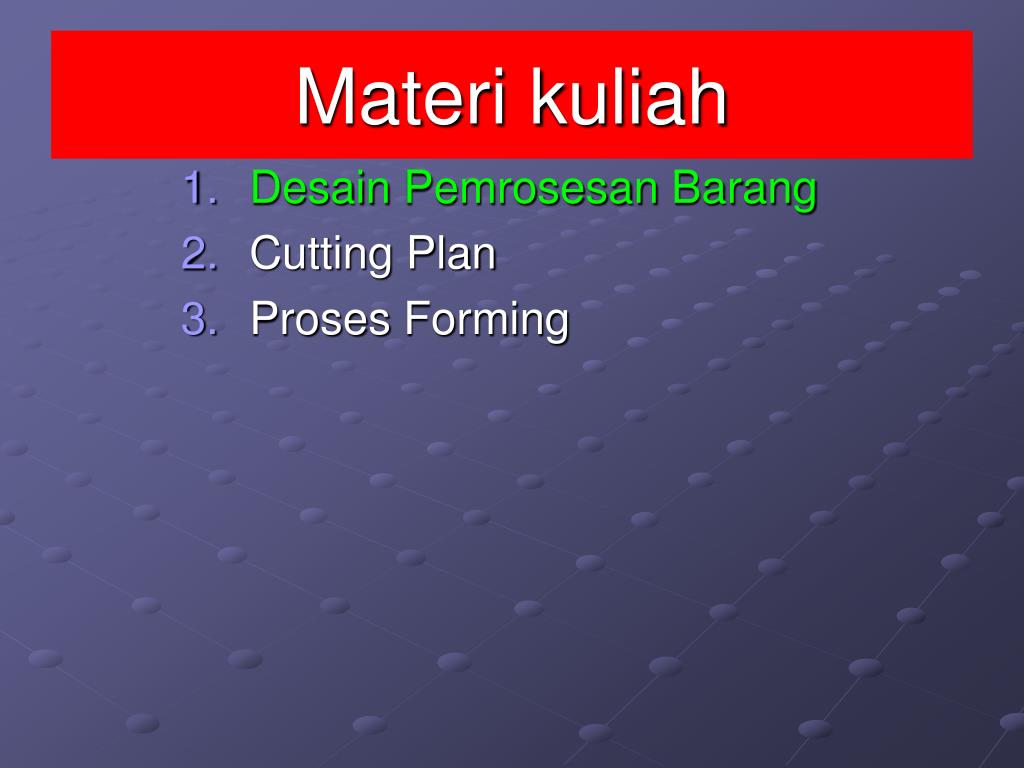 Materi kuliah

1. Desain Pemrosesan Barang
2. Cutting Plan
3. Proses Forming